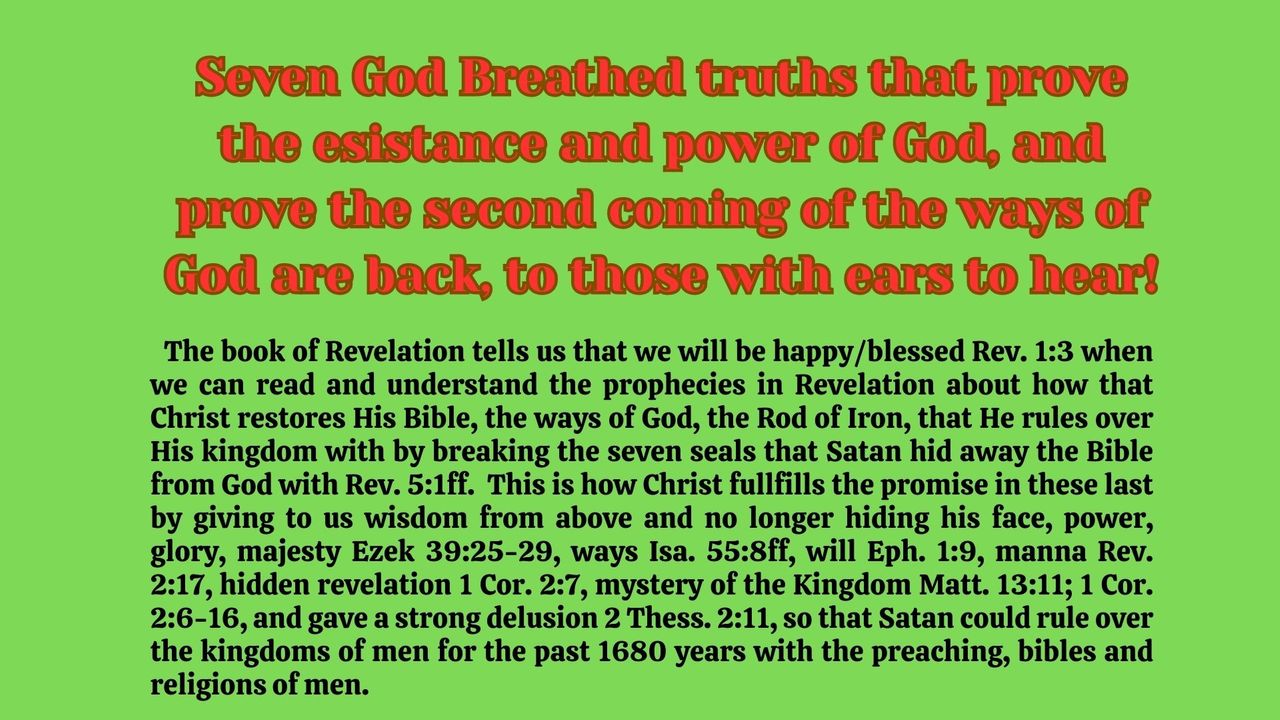 Seven God Breathed truths that prove the esistance and power of God, and prove the second coming of the ways of God are back, to those with ears to hear!

The book of Revelation tells us that we will be happy/blessed Rev. 1:3 when we can read and understand the prophecies in Revelation about how that Christ restores His Bible, the ways of God, the Rod of Iron, that He rules over His kingdom with by breaking the seven seals that Satan hid away the Bible from God with Rev. 5:1ff. This is how Christ fullfills the promise in these last by giving to us wisdom from above and no longer hiding his face, power, glory, majesty Ezek 39:25-29, ways Isa. 55:8ff, will Eph. 1:9, manna Rev. 2:17, hidden revelation 1 Cor. 2:7, mystery of the Kingdom Matt. 13:11; 1 Cor. 2:6-16, and gave a strong delusion 2 Thess. 2:11, so that Satan could rule over the kingdoms of men for the past 1680 years with the preaching, bibles and religions of men.